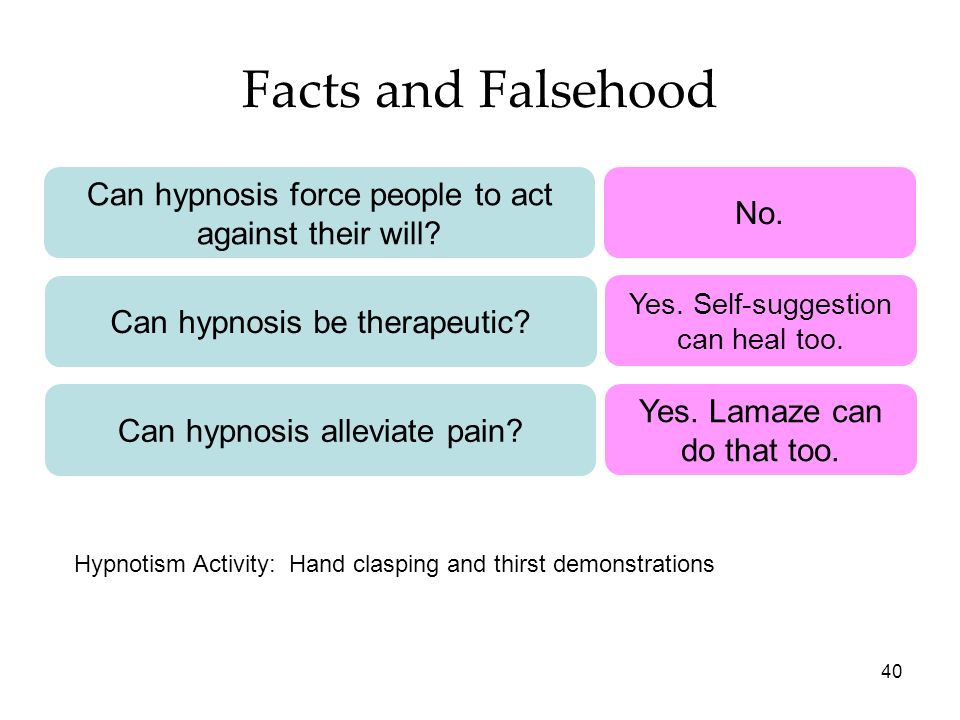 Facts and Falsehood

Can hypnosis force people to act against their will?

No.

Can hypnosis be therapeutic?

Yes. Self-suggestion can heal too.

Can hypnosis alleviate pain?

Yes. Lamaze can do that too.

Hypnotism Activity: Hand clasping and thirst demonstrations

40